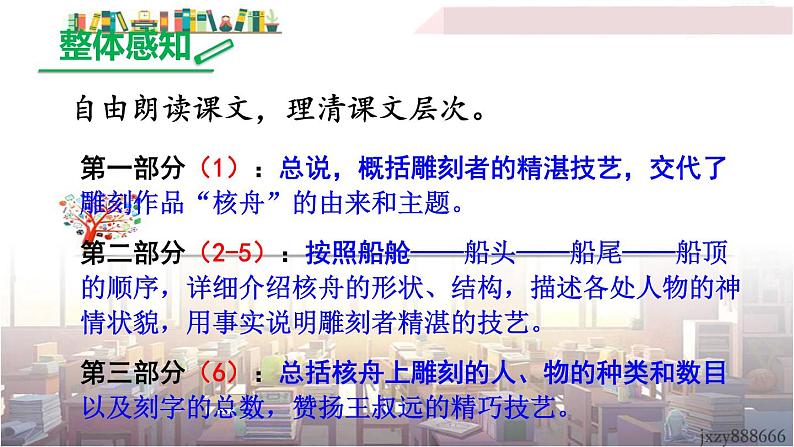 整体感知

自由朗读课文，理清课文层次。

第一部分（1）：总说，概括雕刻者的精湛技艺，交代了雕刻作品“核舟”的由来和主题。

第二部分（2-5）：按照船舱——船头——船尾——船顶的顺序，详细介绍核舟的形状、结构，描述各处人物的神情状貌，用事实说明雕刻者精湛的技艺。

第三部分（6）：总括核舟上雕刻的人、物的种类和数目以及刻字的总数，赞扬王叔远的精巧技艺。

jxzy888666